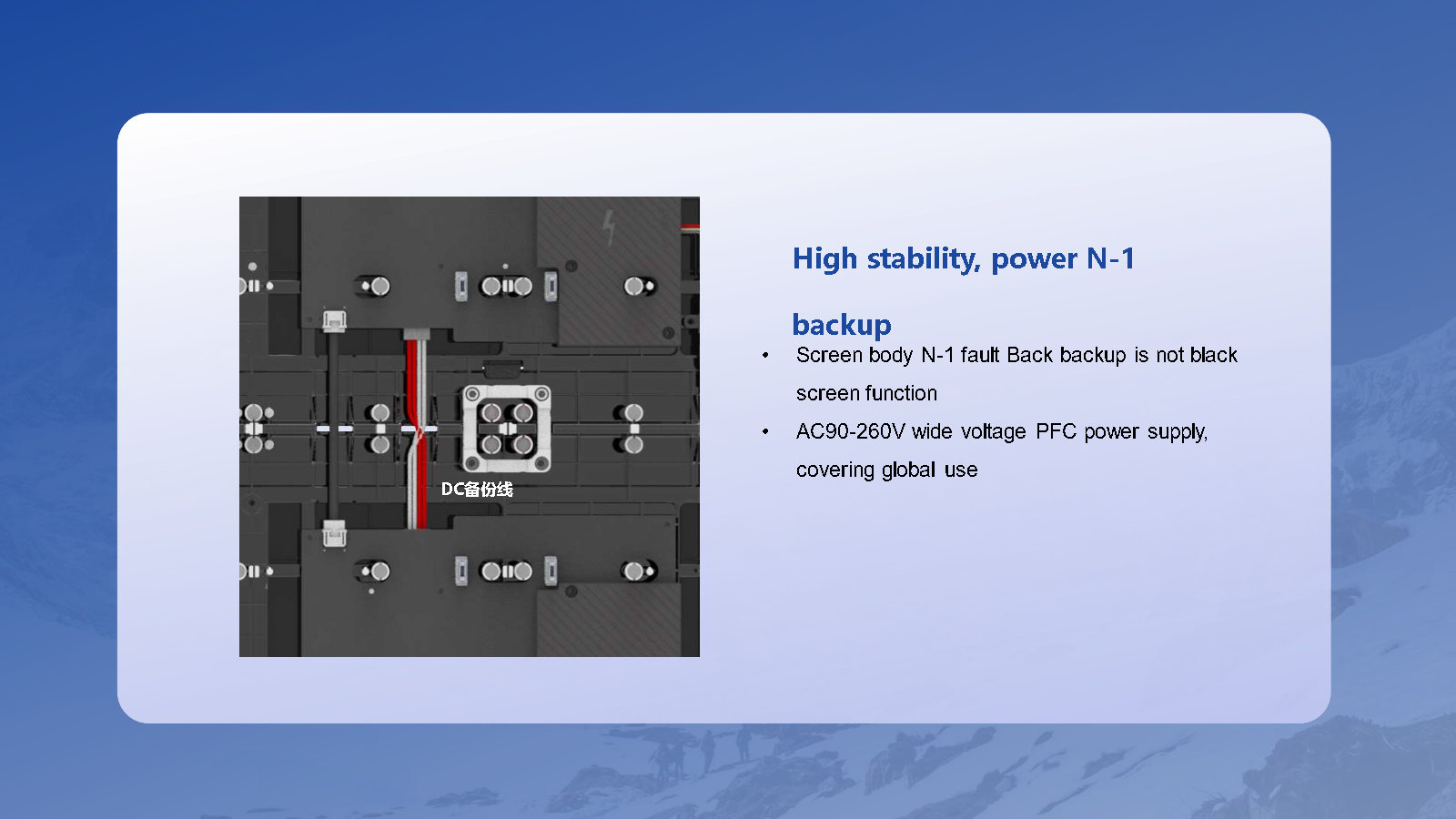 DC备份线

High stability, power N-1 backup

• Screen body N-1 fault Back backup is not black screen function
• AC90-260V wide voltage PFC power supply, covering global use